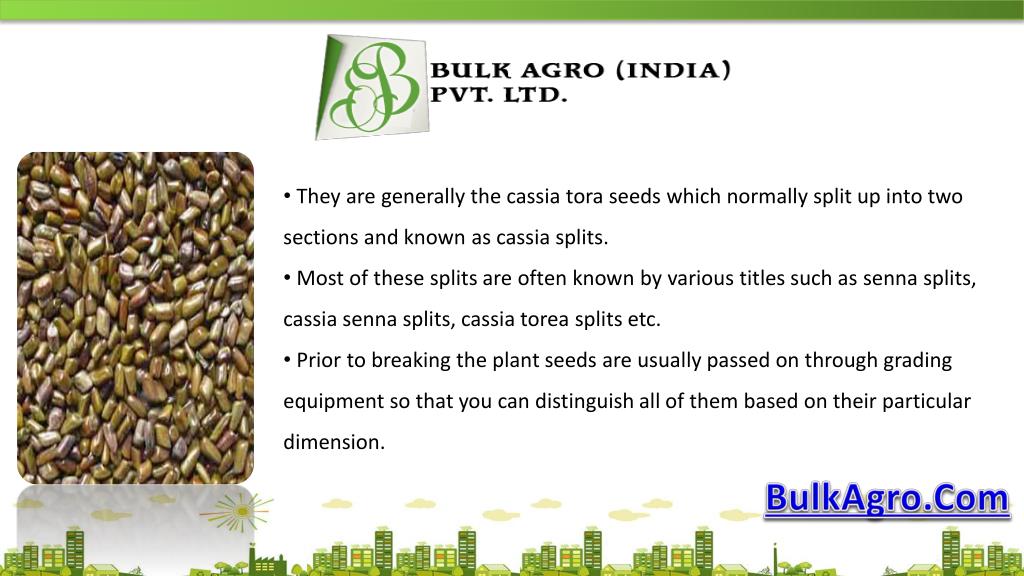 BULK AGRO (INDIA) PVT. LTD.

• They are generally the cassia tora seeds which normally split up into two sections and known as cassia splits.
• Most of these splits are often known by various titles such as senna splits, cassia senna splits, cassia torea splits etc.
• Prior to breaking the plant seeds are usually passed on through grading equipment so that you can distinguish all of them based on their particular dimension.

BulkAgro.Com